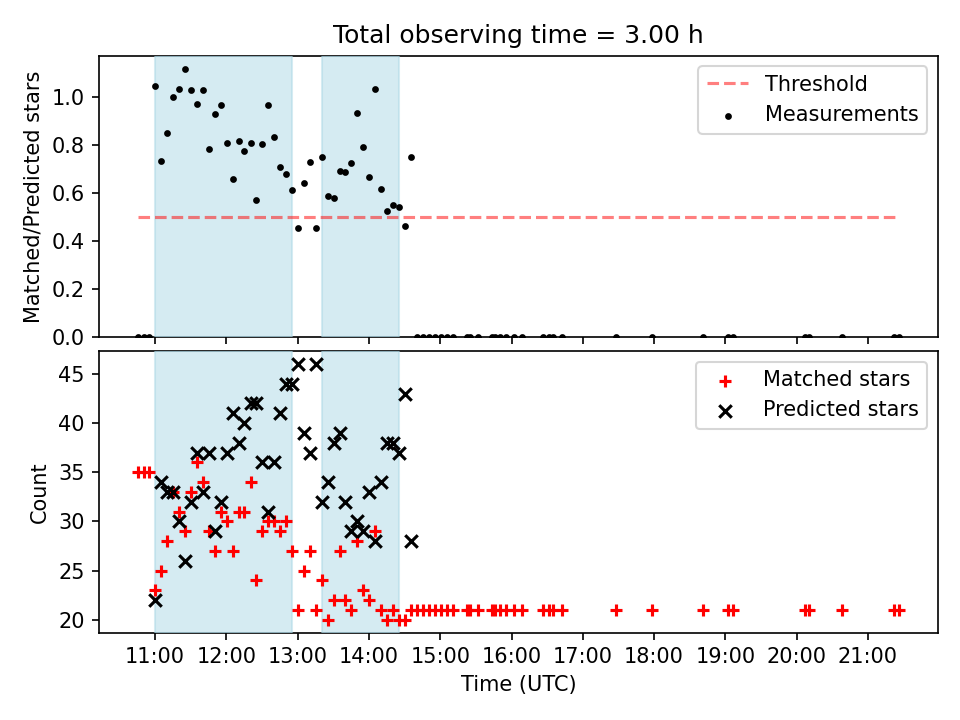 Total observing time = 3.00 h

Matched/Predicted stars

1.0
0.8
0.6
0.4
0.2
0.0

Threshold
Measurements

Count

45
40
35
30
25
20

Matched stars
Predicted stars

11:00 12:00 13:00 14:00 15:00 16:00 17:00 18:00 19:00 20:00 21:00

Time (UTC)